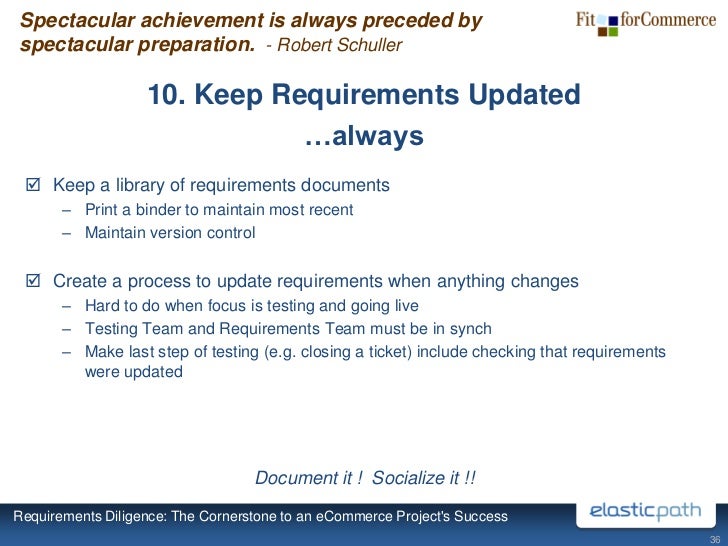 Spectacular achievement is always preceded by spectacular preparation. - Robert Schuller

Fit forCommerce

10. Keep Requirements Updated
…always

☑ Keep a library of requirements documents
– Print a binder to maintain most recent
– Maintain version control

☑ Create a process to update requirements when anything changes
– Hard to do when focus is testing and going live
– Testing Team and Requirements Team must be in synch
– Make last step of testing (e.g. closing a ticket) include checking that requirements were updated

Document it ! Socialize it !!

Requirements Diligence: The Cornerstone to an eCommerce Project's Success

elasticpath

36